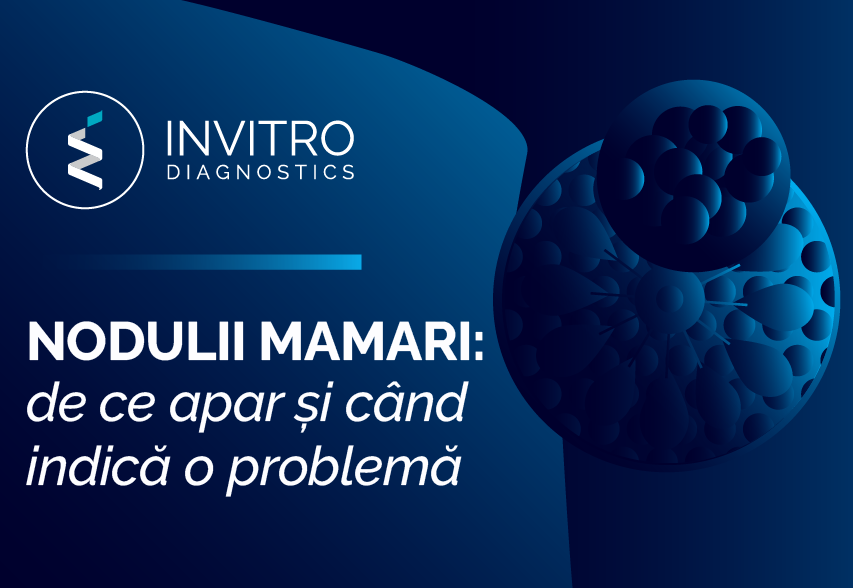 INVITRO
DIAGNOSTICS

NODULII MAMARI:
de ce apar și când indică o problemă